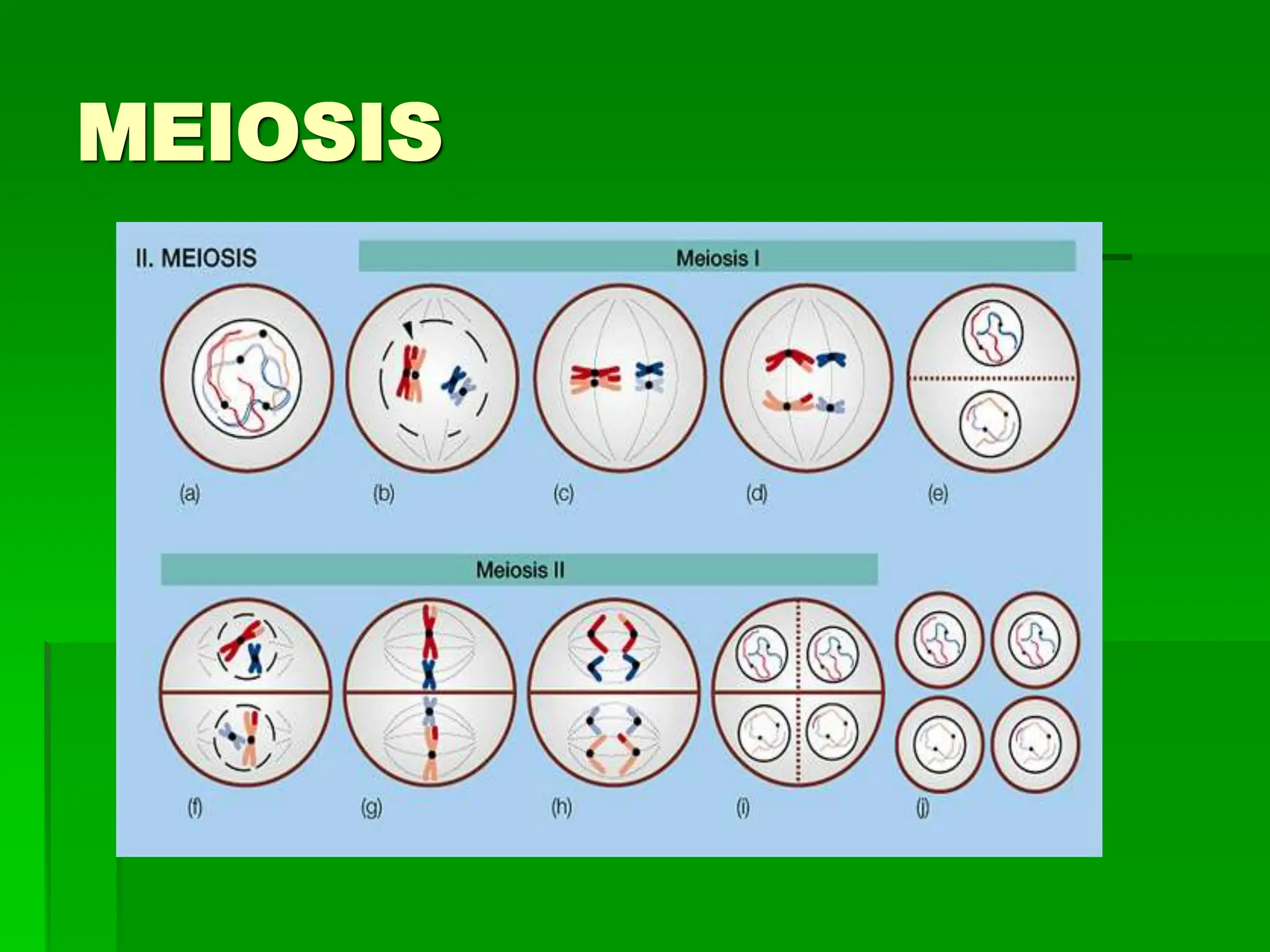 MEIOSIS

II. MEIOSIS

Meiosis I

(a) (b) (c) (d) (e)

Meiosis II

(f) (g) (h) (i) (j)